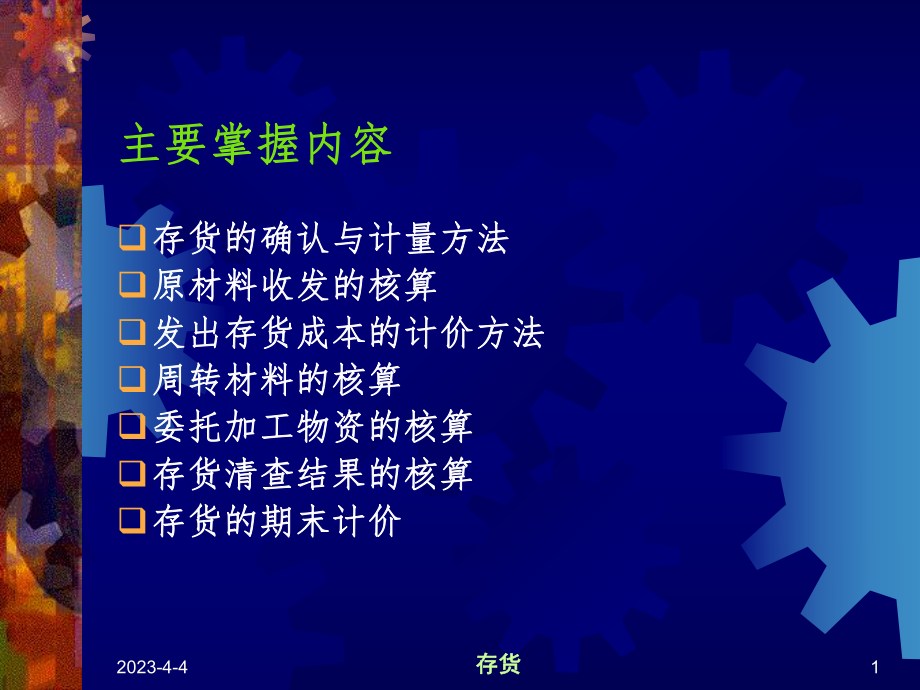 主要掌握内容

❑存货的确认与计量方法
❑原材料收发的核算
❑发出存货成本的计价方法
❑周转材料的核算
❑委托加工物资的核算
❑存货清查结果的核算
❑存货的期末计价

2023-4-4 存货 1